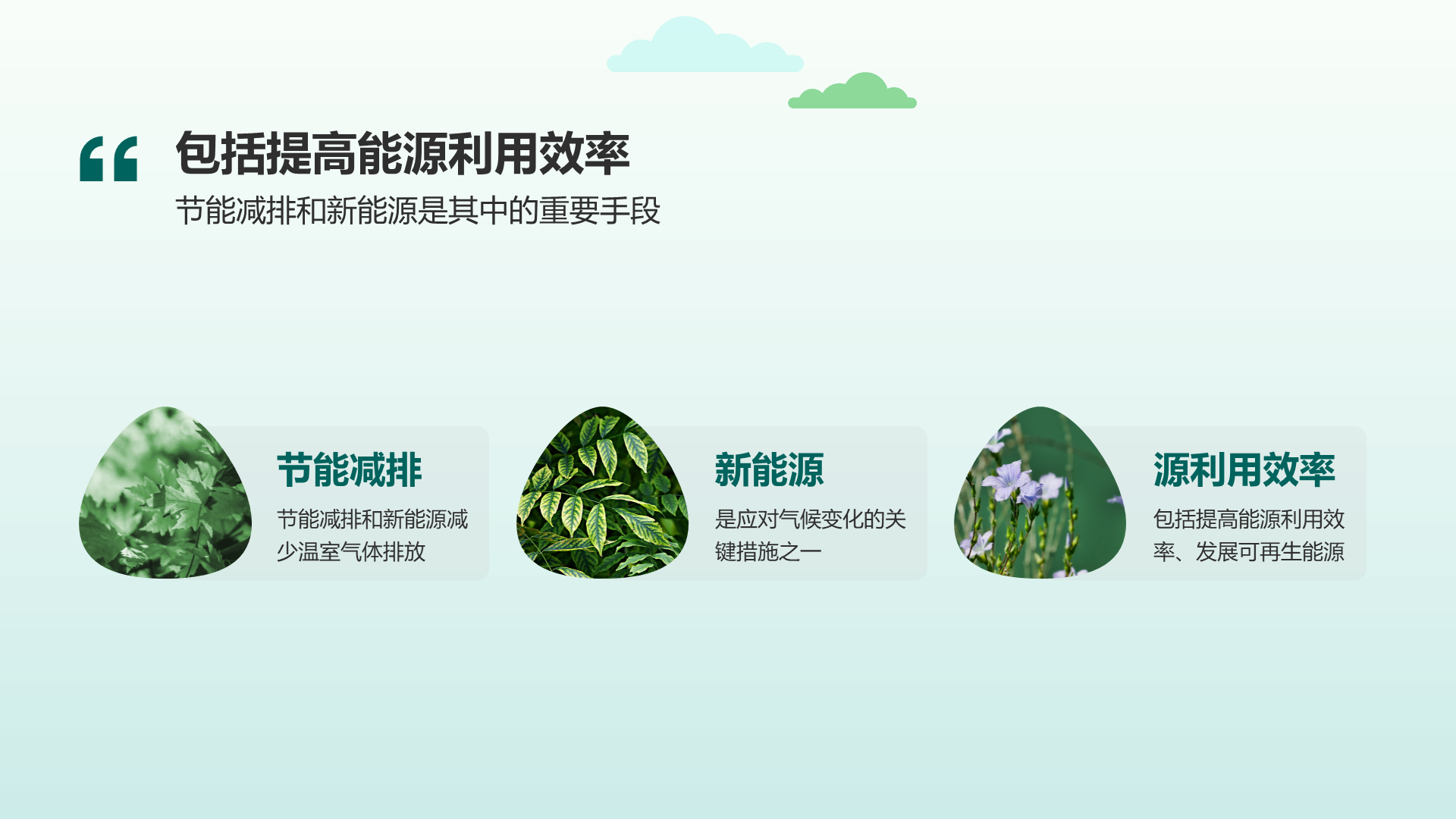 “ 包括提高能源利用效率

节能减排和新能源是其中的重要手段

节能减排

节能减排和新能源减少温室气体排放

新能源

是应对气候变化的关键措施之一

源利用效率

包括提高能源利用效率、发展可再生能源